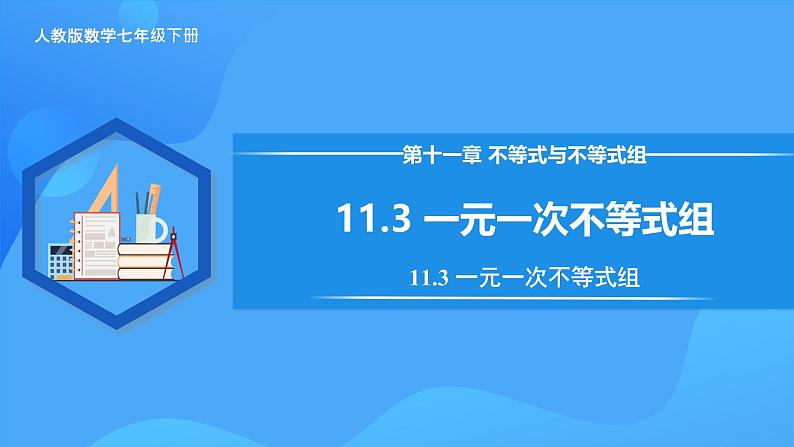 人教版数学七年级下册

第十一章 不等式与不等式组

11.3 一元一次不等式组

11.3 一元一次不等式组